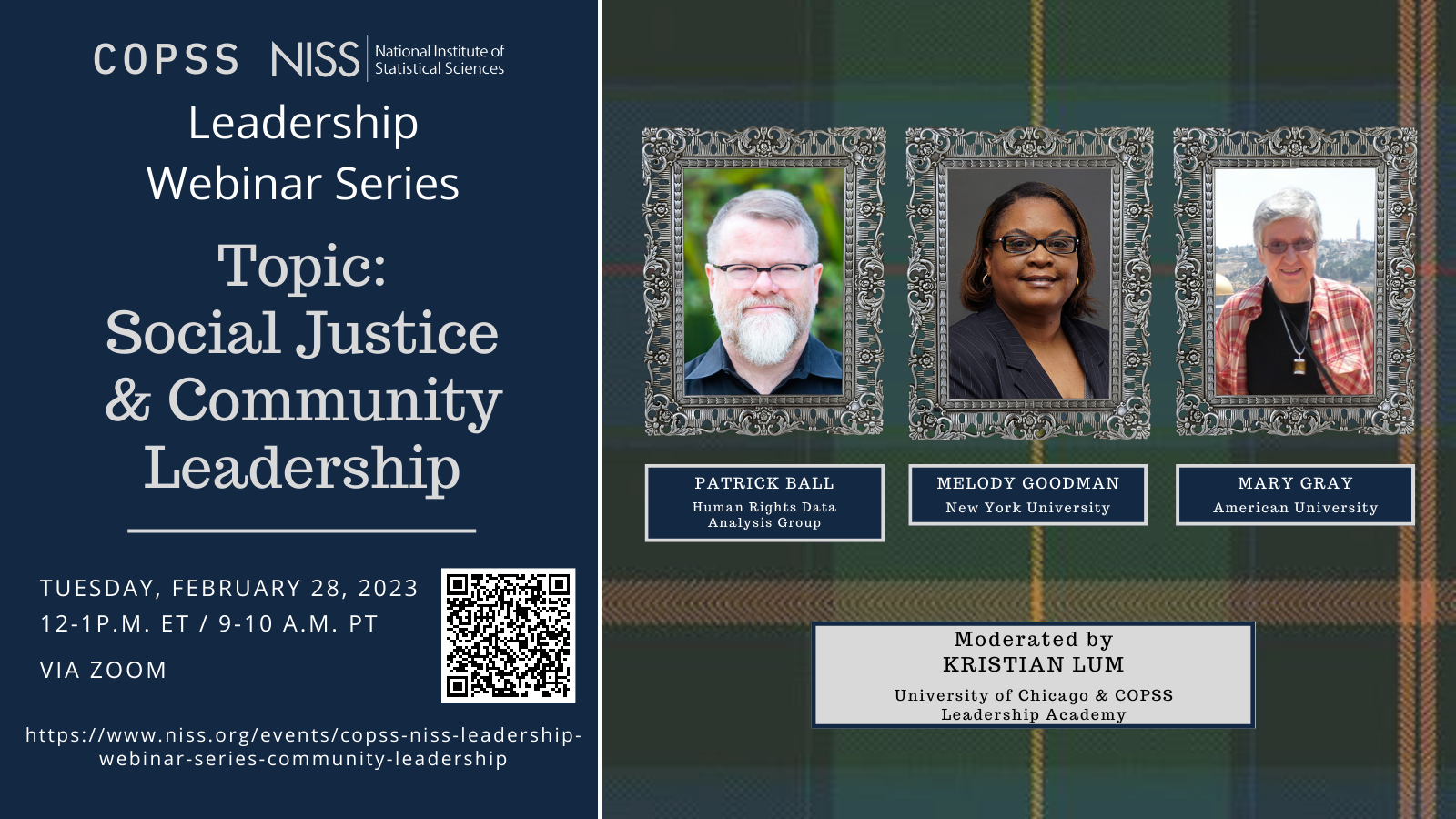 COPSS NISS National Institute of Statistical Sciences

Leadership Webinar Series

Topic: Social Justice & Community Leadership

TUESDAY, FEBRUARY 28, 2023
12-1P.M. ET / 9-10 A.M. PT

VIA ZOOM

https://www.niss.org/events/copss-niss-leadership-webinar-series-community-leadership

PATRICK BALL
Human Rights Data Analysis Group

MELODY GOODMAN
New York University

MARY GRAY
American University

Moderated by
KRISTIAN LUM
University of Chicago & COPSS Leadership Academy